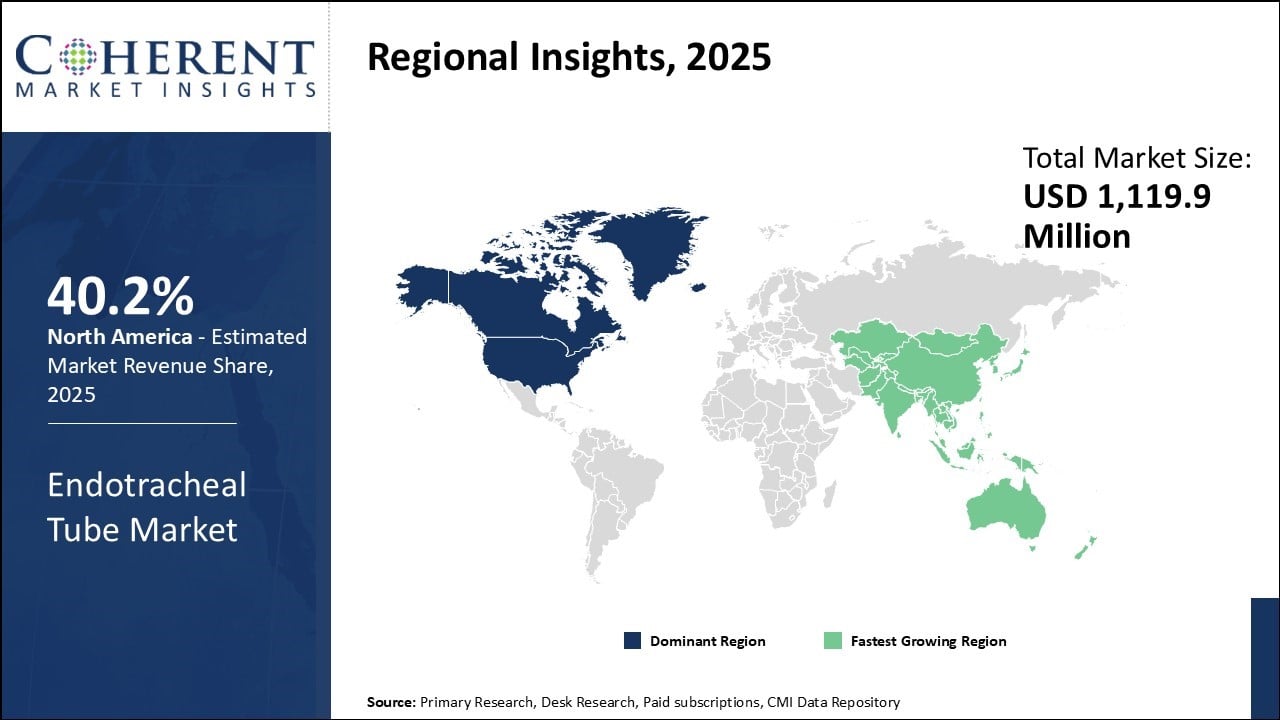 COHERENT
MARKET INSIGHTS

40.2%
North America - Estimated Market Revenue Share, 2025

Endotracheal Tube Market

Regional Insights, 2025

Total Market Size:
USD 1,119.9 Million

Dominant Region
Fastest Growing Region

Source: Primary Research, Desk Research, Paid subscriptions, CMI Data Repository